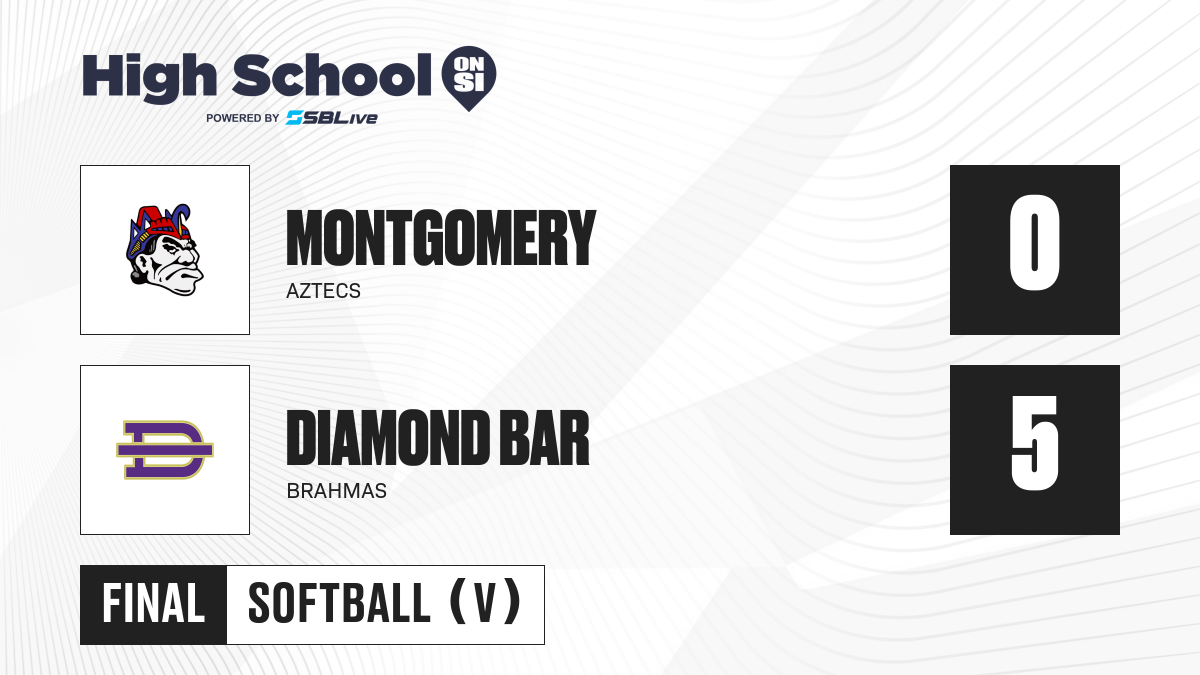 High School ON SI
POWERED BY SBLive

MONTGOMERY
AZTECS
0

DIAMOND BAR
BRAHMAS
5

FINAL SOFTBALL (V)